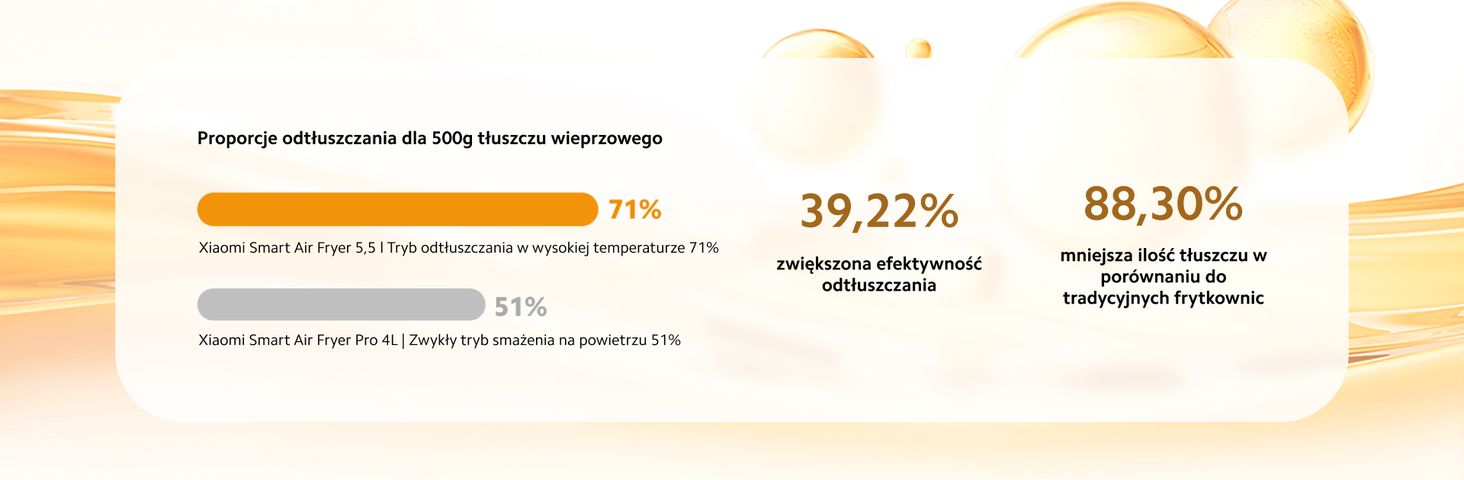 Proporcje odtłuszczania dla 500g tłuszczu wieprzowego

71%

Xiaomi Smart Air Fryer 5,5 l Tryb odtłuszczania w wysokiej temperaturze 71%

51%

Xiaomi Smart Air Fryer Pro 4L | Zwykły tryb smażenia na powietrzu 51%

39,22%

zwiększona efektywność odtłuszczania

88,30%

mniejsza ilość tłuszczu w porównaniu do tradycyjnych frytkownic